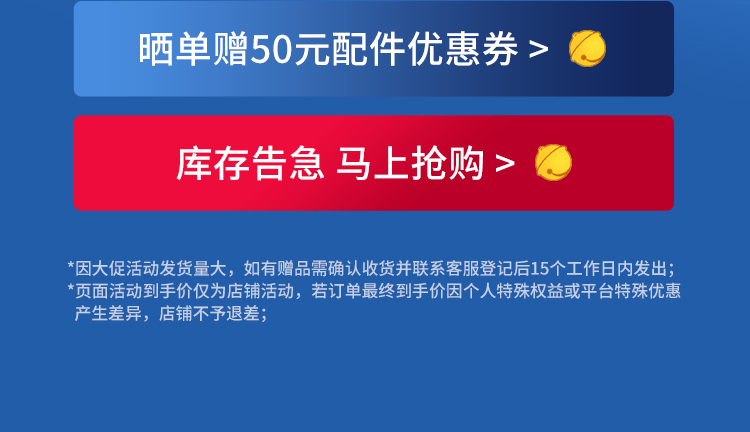 晒单赠50元配件优惠券 >

库存告急 马上抢购 >

*因大促活动发货量大，如有赠品需确认收货并联系客服登记后15个工作日内发出；
*页面活动到手价仅为店铺活动，若订单最终到手价因个人特殊权益或平台特殊优惠产生差异，店铺不予退差；